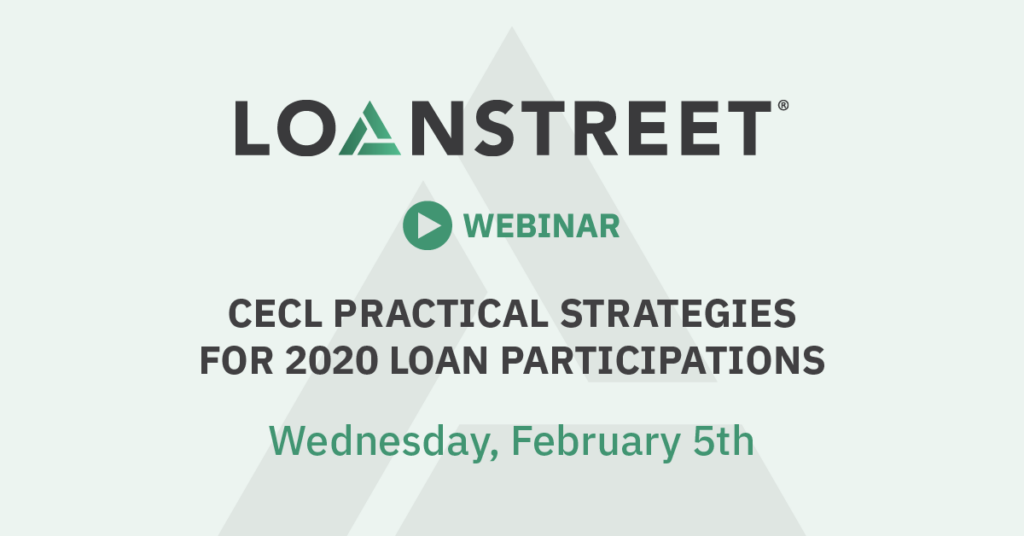 LOANSTREET®

WEBINAR

CECL PRACTICAL STRATEGIES FOR 2020 LOAN PARTICIPATIONS

Wednesday, February 5th